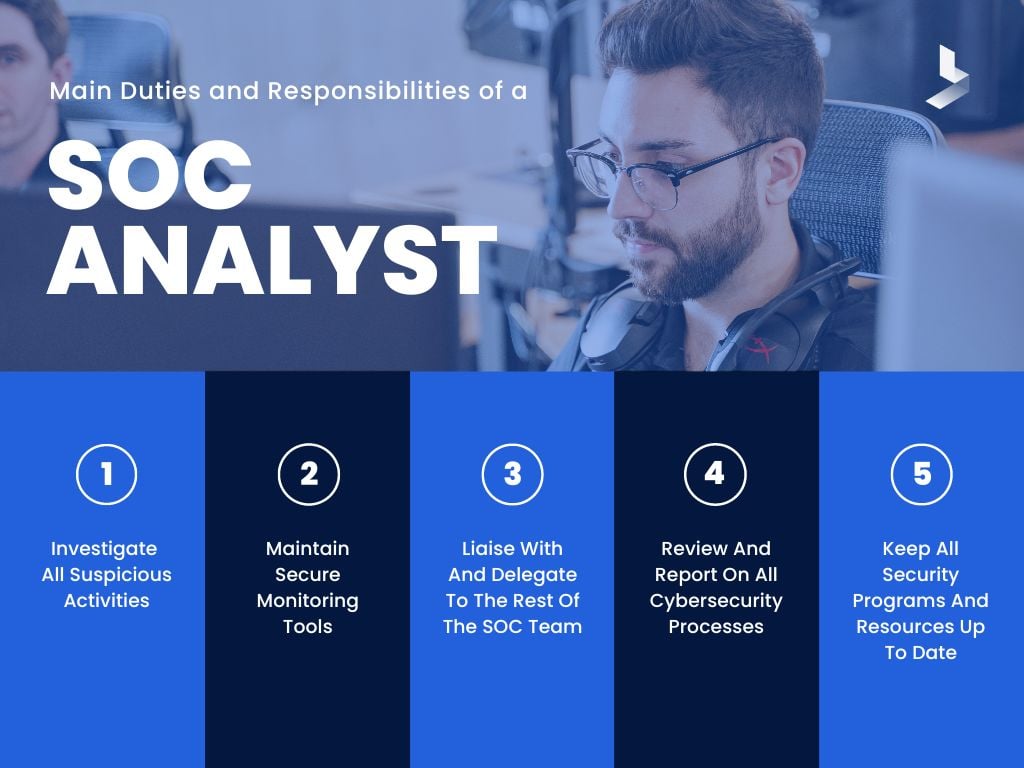 Main Duties and Responsibilities of a

SOC ANALYST

1

Investigate All Suspicious Activities

2

Maintain Secure Monitoring Tools

3

Liaise With And Delegate To The Rest Of The SOC Team

4

Review And Report On All Cybersecurity Processes

5

Keep All Security Programs And Resources Up To Date